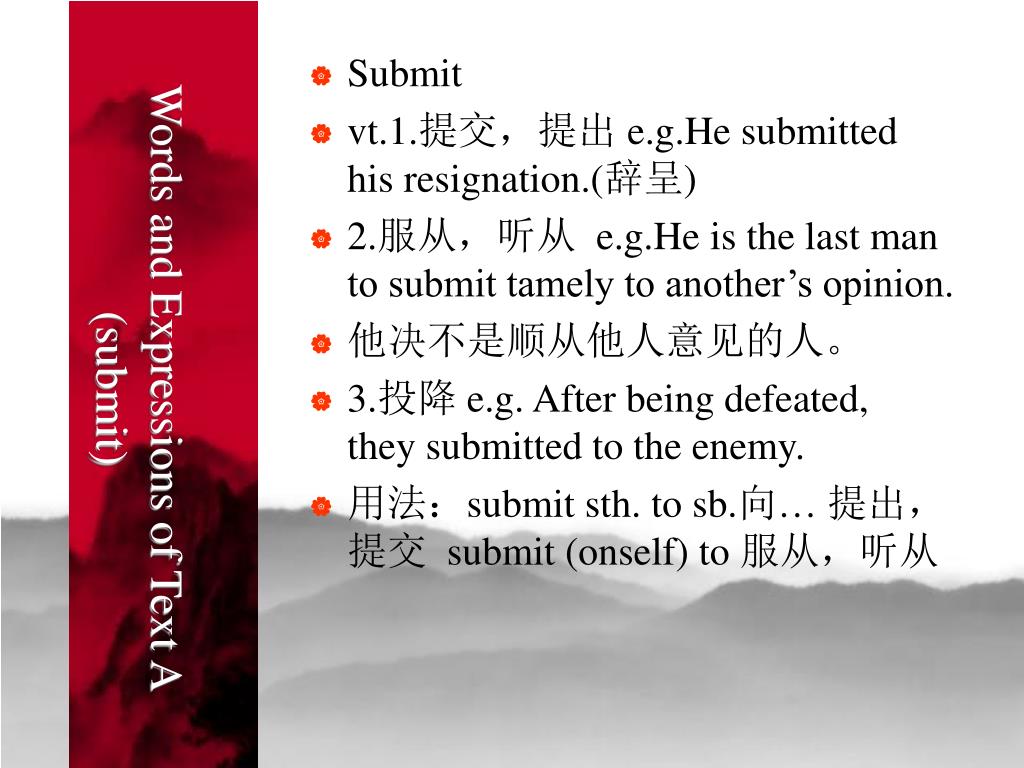 Words and Expressions of Text A
(submit)

Submit

vt.1.提交，提出 e.g.He submitted his resignation.(辞呈)

2.服从，听从 e.g.He is the last man to submit tamely to another’s opinion.

他决不是顺从他人意见的人。

3.投降 e.g. After being defeated, they submitted to the enemy.

用法：submit sth. to sb.向… 提出，提交 submit (onself) to 服从，听从